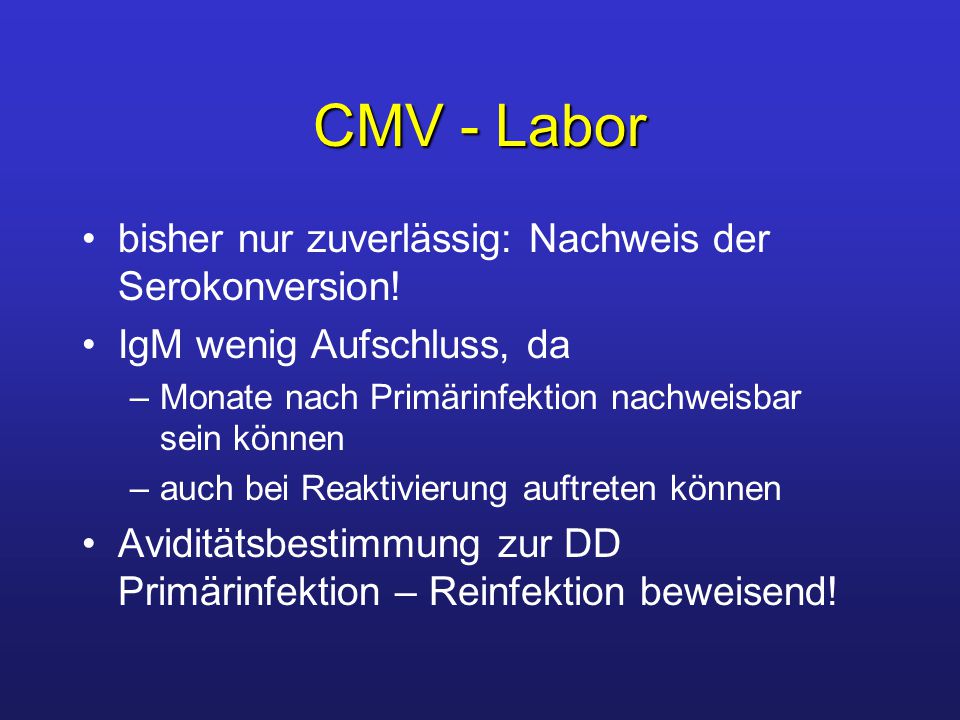 CMV - Labor

• bisher nur zuverlässig: Nachweis der Serokonversion!

• IgM wenig Aufschluss, da
– Monate nach Primärinfektion nachweisbar sein können
– auch bei Reaktivierung auftreten können

• Aviditätsbestimmung zur DD Primärinfektion – Reinfektion beweisend!